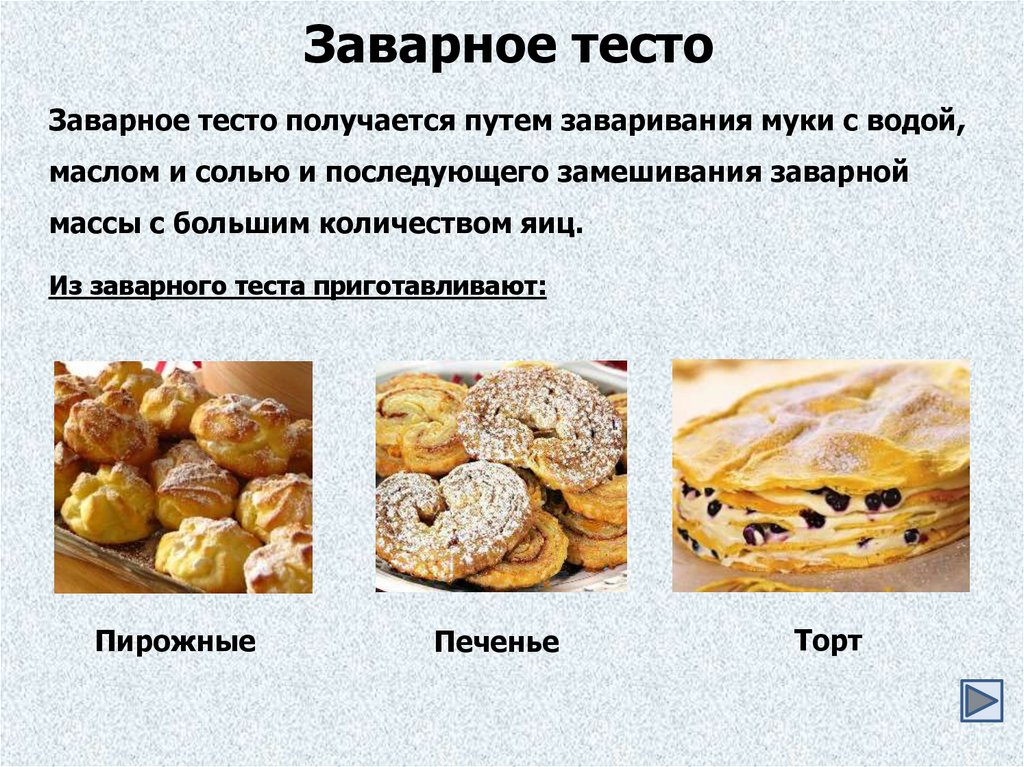 Заварное тесто

Заварное тесто получается путем заваривания муки с водой, маслом и солью и последующего замешивания заварной массы с большим количеством яиц.

Из заварного теста приготавливают:

Пирожные

Печенье

Торт